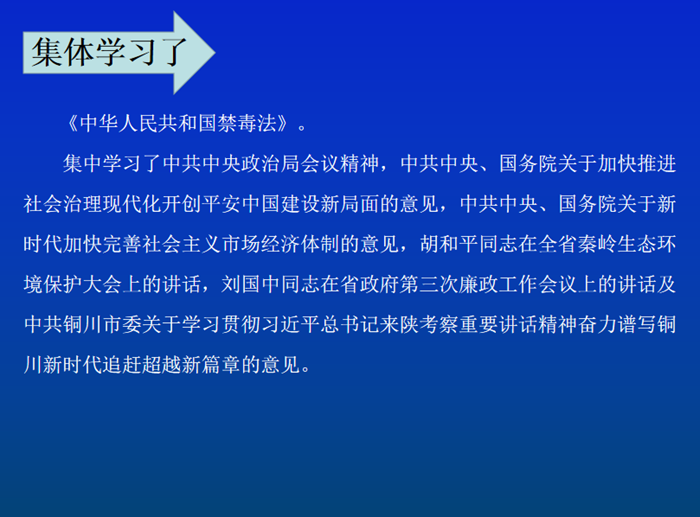 集体学习了

《中华人民共和国禁毒法》。

集中学习了中共中央政治局会议精神，中共中央、国务院关于加快推进社会治理现代化开创平安中国建设新局面的意见，中共中央、国务院关于新时代加快完善社会主义市场经济体制的意见，胡和平同志在全省秦岭生态环境保护大会上的讲话，刘国中同志在省政府第三次廉政工作会议上的讲话及中共铜川市委关于学习贯彻习近平总书记来陕考察重要讲话精神奋力谱写铜川新时代追赶超越新篇章的意见。